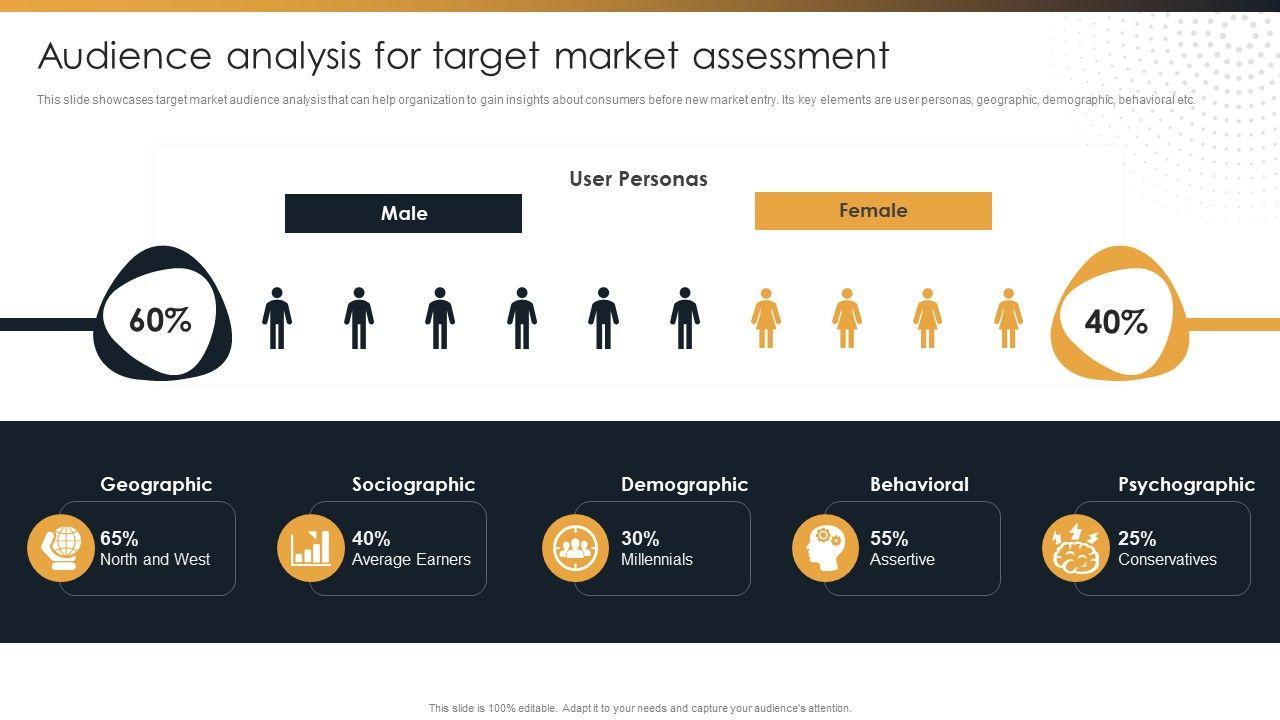 Audience analysis for target market assessment

This slide showcases target market audience analysis that can help organization to gain insights about consumers before new market entry. Its key elements are user personas, geographic, demographic, behavioral etc.

User Personas

Male

Female

60%

40%

Geographic

65%
North and West

Sociographic

40%
Average Earners

Demographic

30%
Millennials

Behavioral

55%
Assertive

Psychographic

25%
Conservatives

This slide is 100% editable. Adapt it to your needs and capture your audience's attention.